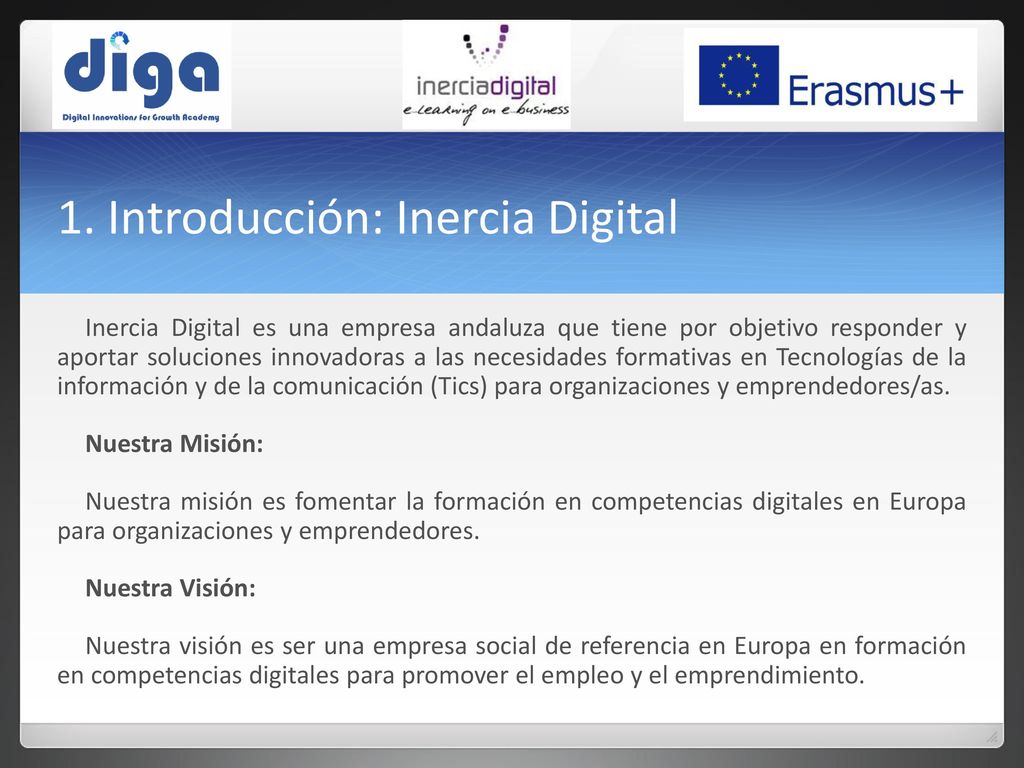 diga
Digital Innovations for Growth Academy

inerciadigital
e-learning on e-business

Erasmus+

1. Introducción: Inercia Digital

Inercia Digital es una empresa andaluza que tiene por objetivo responder y aportar soluciones innovadoras a las necesidades formativas en Tecnologías de la información y de la comunicación (Tics) para organizaciones y emprendedores/as.

Nuestra Misión:

Nuestra misión es fomentar la formación en competencias digitales en Europa para organizaciones y emprendedores.

Nuestra Visión:

Nuestra visión es ser una empresa social de referencia en Europa en formación en competencias digitales para promover el empleo y el emprendimiento.